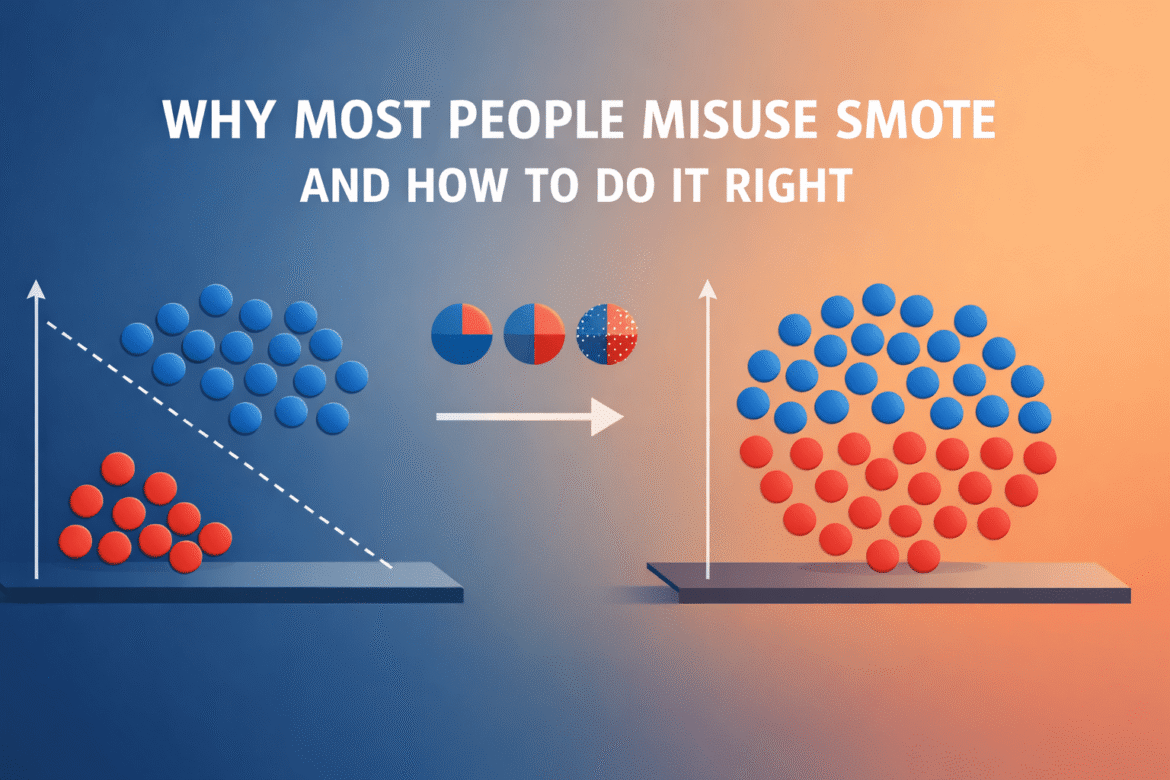 WHY MOST PEOPLE MISUSE SMOTE
AND HOW TO DO IT RIGHT